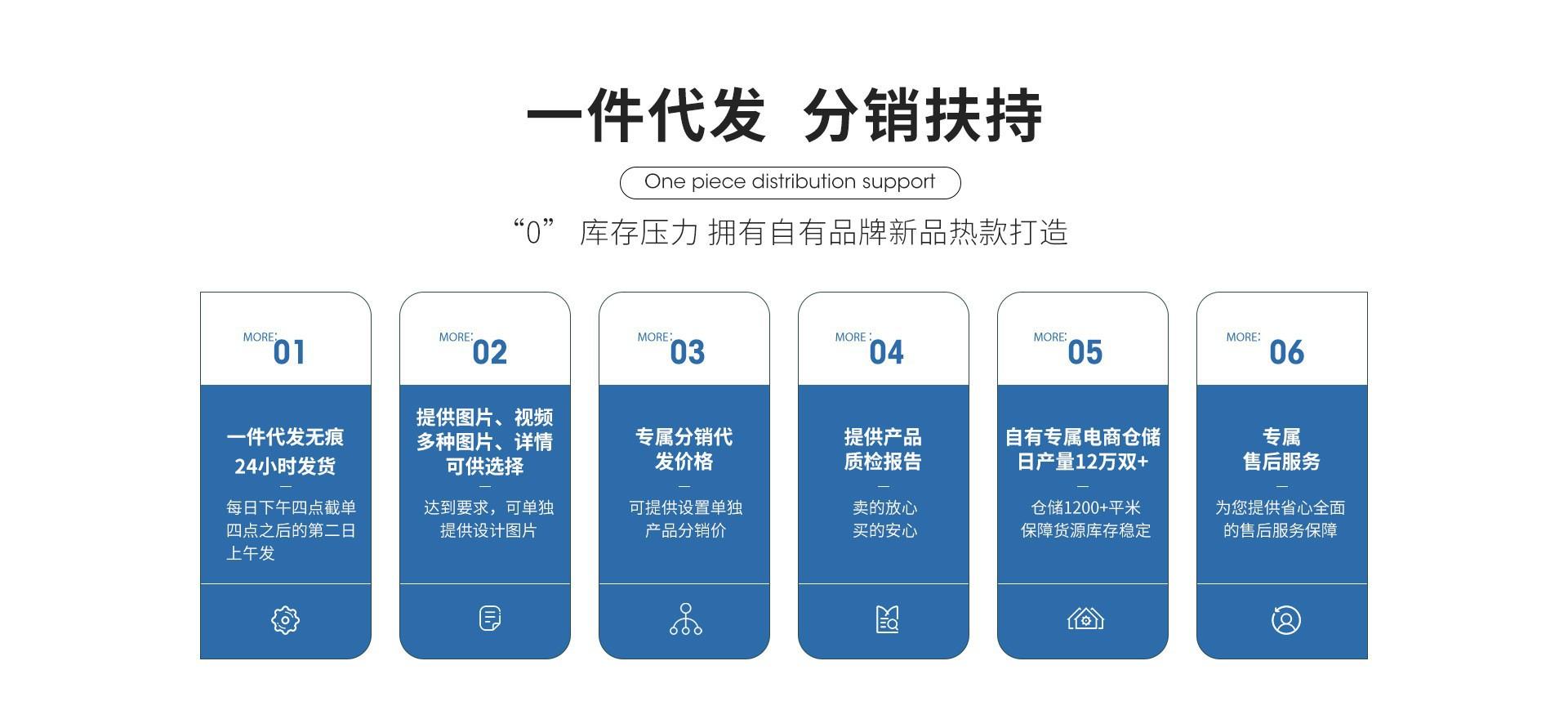 一件代发 分销扶持

One piece distribution support

“0” 库存压力 拥有自有品牌新品热款打造

MORE: 01

一件代发无痕 24小时发货

—

每日下午四点截单 四点之后的第二日 上午发

MORE: 02

提供图片、视频 多种图片、详情 可供选择

—

达到要求，可单独 提供设计图片

MORE: 03

专属分销代 发价格

—

可提供设置单独 产品分销价

MORE: 04

提供产品 质检报告

—

卖的放心 买的安心

MORE: 05

自有专属电商仓储 日产量12万双+

—

仓储1200+平米 保障货源库存稳定

MORE: 06

专属 售后服务

—

为您提供省心全面 的售后服务保障